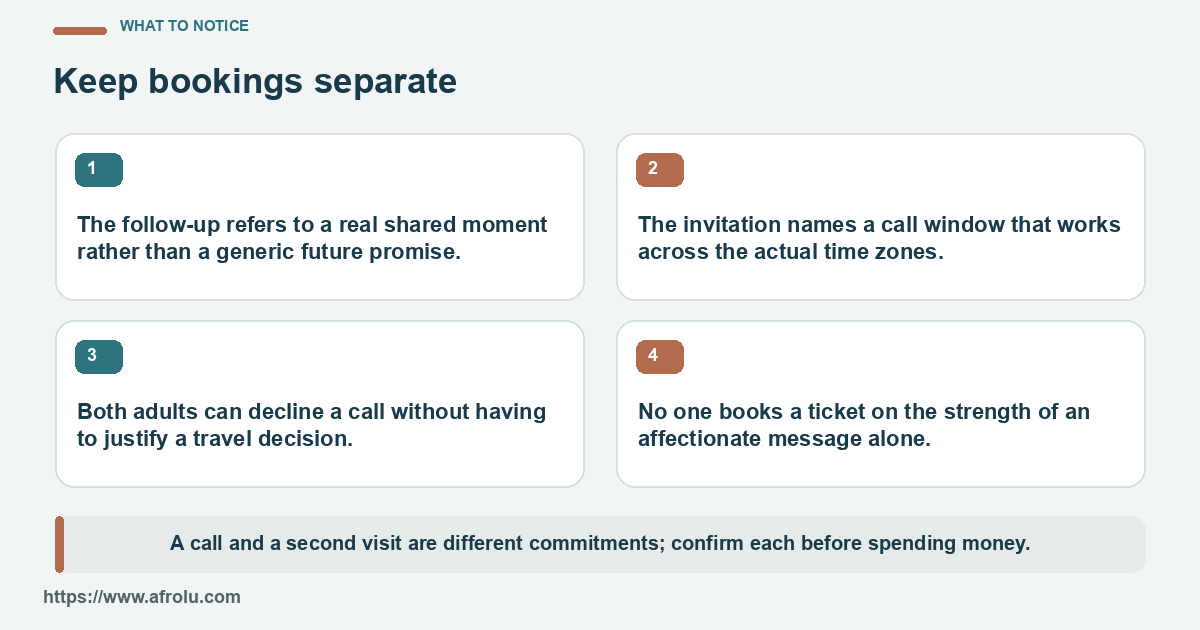 WHAT TO NOTICE

Keep bookings separate

1

The follow-up refers to a real shared moment rather than a generic future promise.

2

The invitation names a call window that works across the actual time zones.

3

Both adults can decline a call without having to justify a travel decision.

4

No one books a ticket on the strength of an affectionate message alone.

A call and a second visit are different commitments; confirm each before spending money.

https://www.afrolu.com